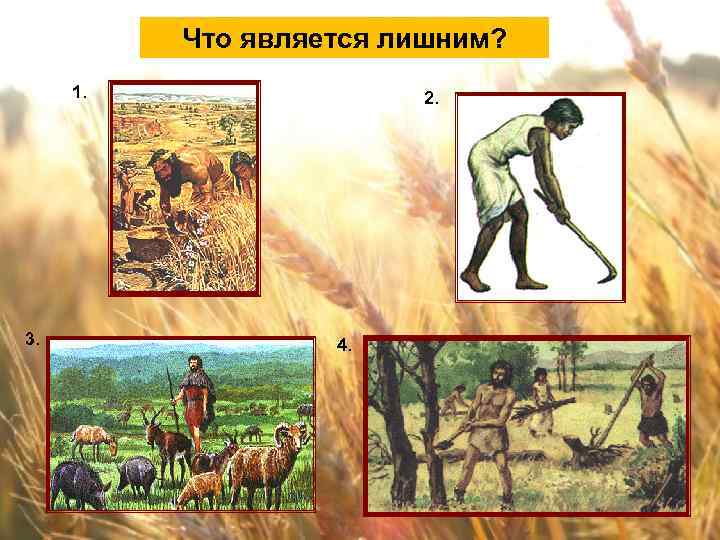 Что является лишним?

1.

2.

3.

4.